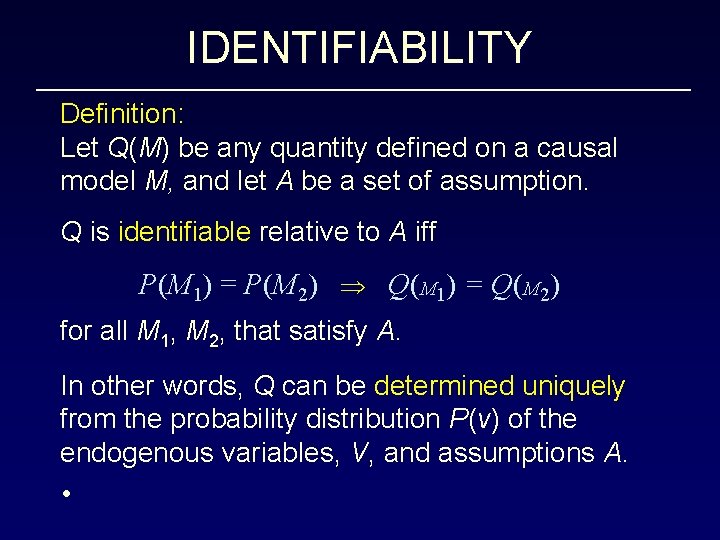 IDENTIFIABILITY

Definition:
Let $Q(M)$ be any quantity defined on a causal model $M$, and let $A$ be a set of assumption.

$Q$ is identifiable relative to $A$ iff

$P(M_1) = P(M_2) \Rightarrow Q(M_1) = Q(M_2)$

for all $M_1$, $M_2$, that satisfy $A$.

In other words, $Q$ can be determined uniquely from the probability distribution $P(v)$ of the endogenous variables, $V$, and assumptions $A$.

•